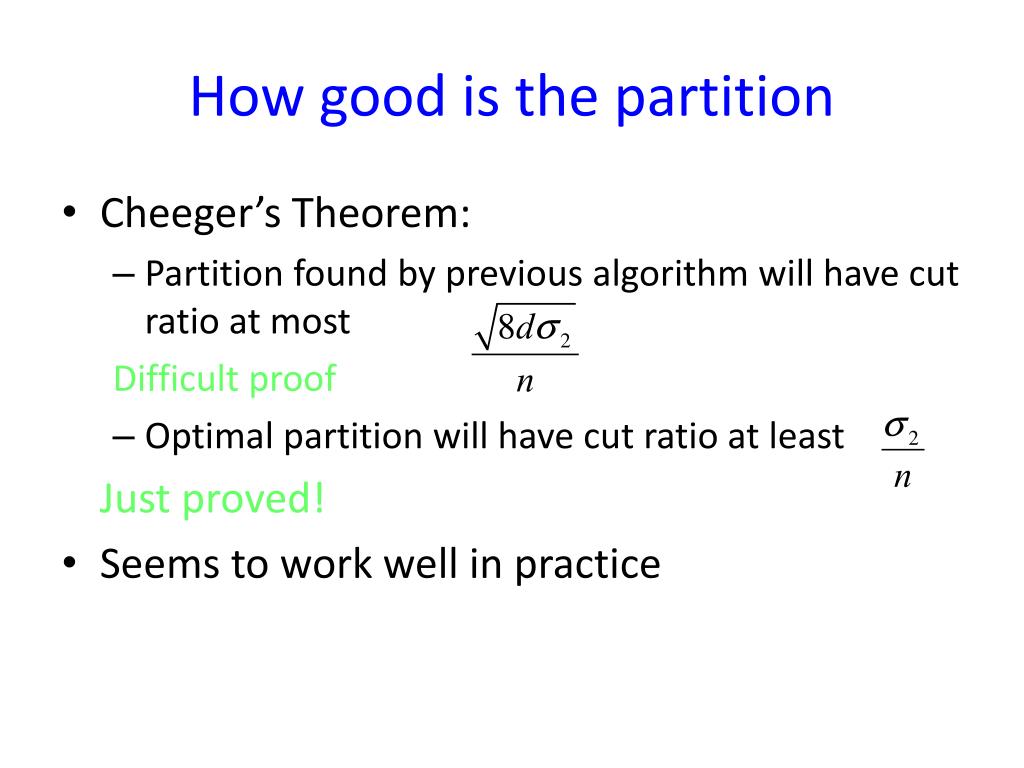 How good is the partition

• Cheeger's Theorem:
– Partition found by previous algorithm will have cut ratio at most $\frac{\sqrt{8d\sigma_2}}{n}$
Difficult proof
– Optimal partition will have cut ratio at least $\frac{\sigma_2}{n}$
Just proved!
• Seems to work well in practice